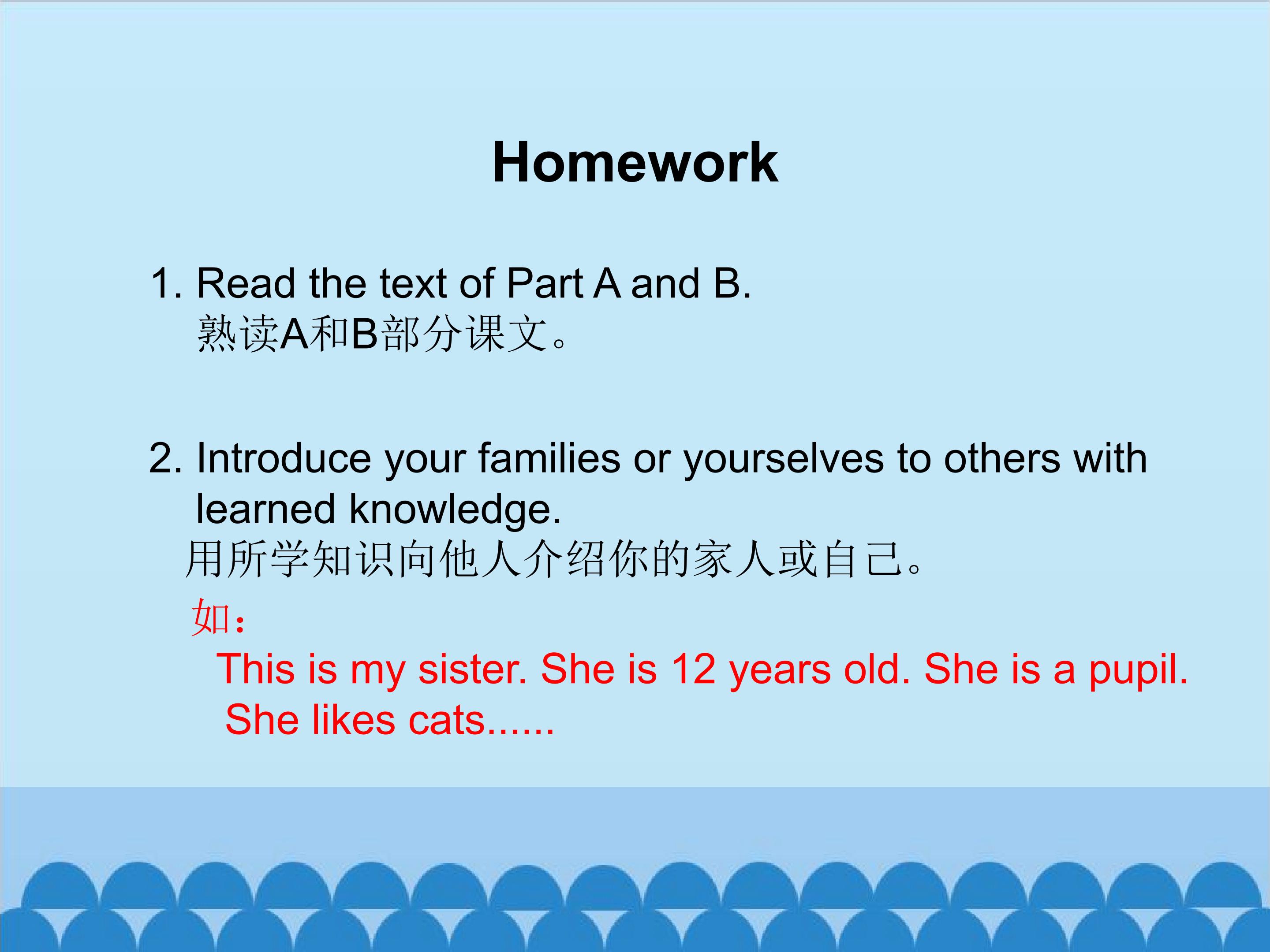 Homework

1. Read the text of Part A and B.
熟读A和B部分课文。

2. Introduce your families or yourselves to others with learned knowledge.
用所学知识向他人介绍你的家人或自己。
如：
This is my sister. She is 12 years old. She is a pupil. She likes cats......